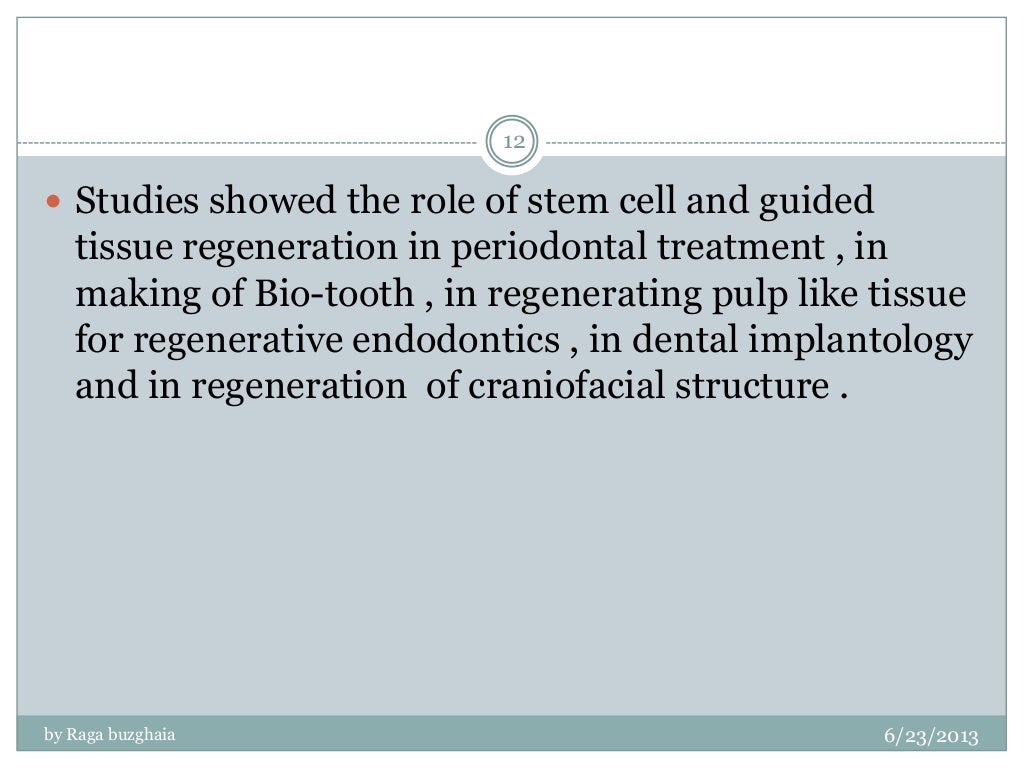 12

Studies showed the role of stem cell and guided tissue regeneration in periodontal treatment , in making of Bio-tooth , in regenerating pulp like tissue for regenerative endodontics , in dental implantology and in regeneration of craniofacial structure .

by Raga buzghaia

6/23/2013